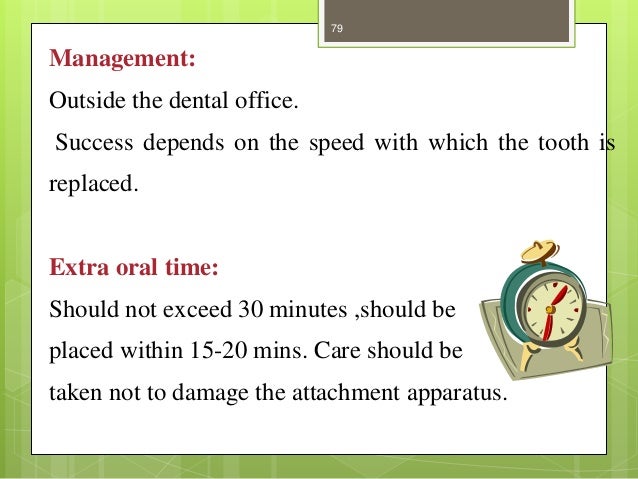 79

Management:

Outside the dental office.

Success depends on the speed with which the tooth is replaced.

Extra oral time:

Should not exceed 30 minutes ,should be placed within 15-20 mins. Care should be taken not to damage the attachment apparatus.